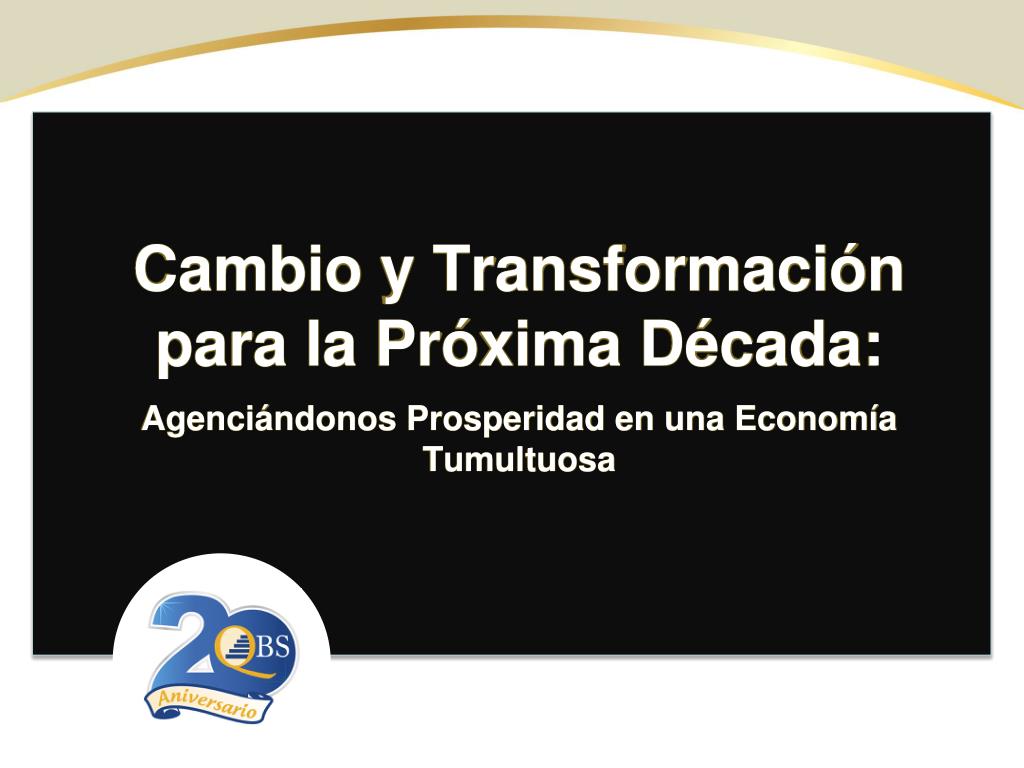 Cambio y Transformación para la Próxima Década:

Agenciándonos Prosperidad en una Economía Tumultuosa

20 QBS Aniversario